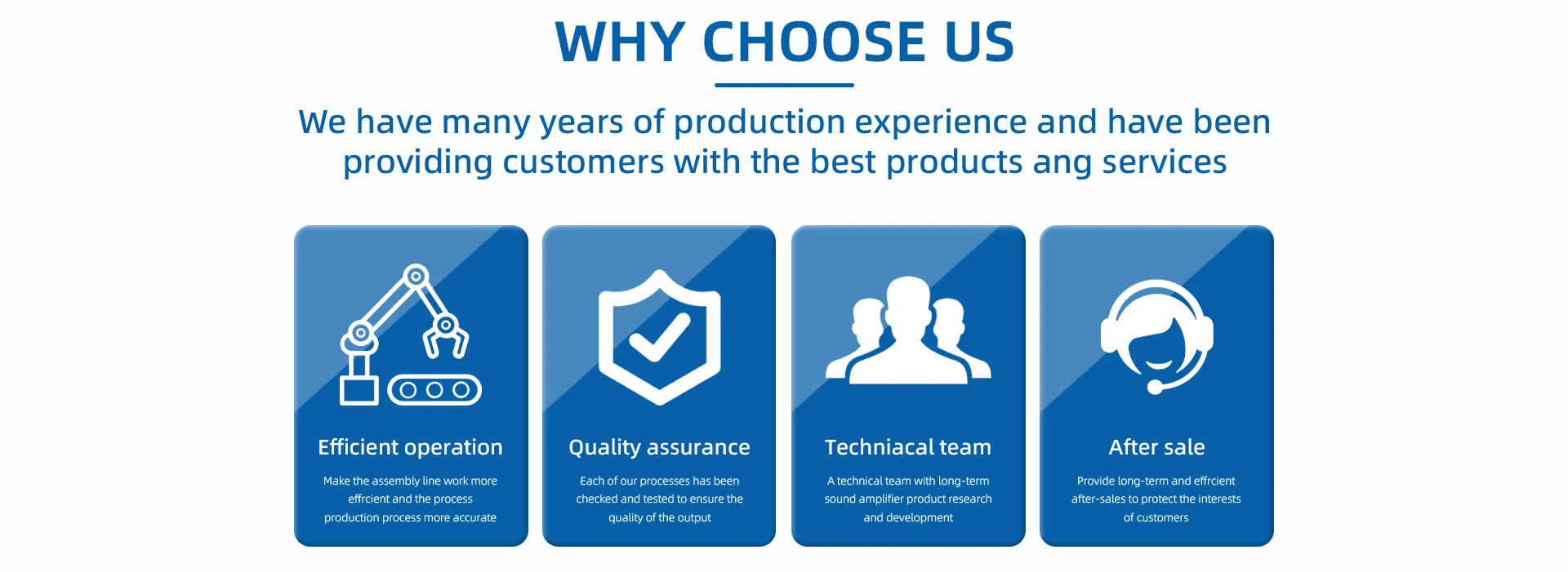 WHY CHOOSE US

We have many years of production experience and have been providing customers with the best products ang services

Efficient operation

Make the assembly line work more effrcient and the process production process more accurate

Quality assurance

Each of our processes has been checked and tested to ensure the quality of the output

Techniacal team

A technical team with long-term sound amplifier product research and development

After sale

Provide long-term and effrcient after-sales to protect the interests of customers